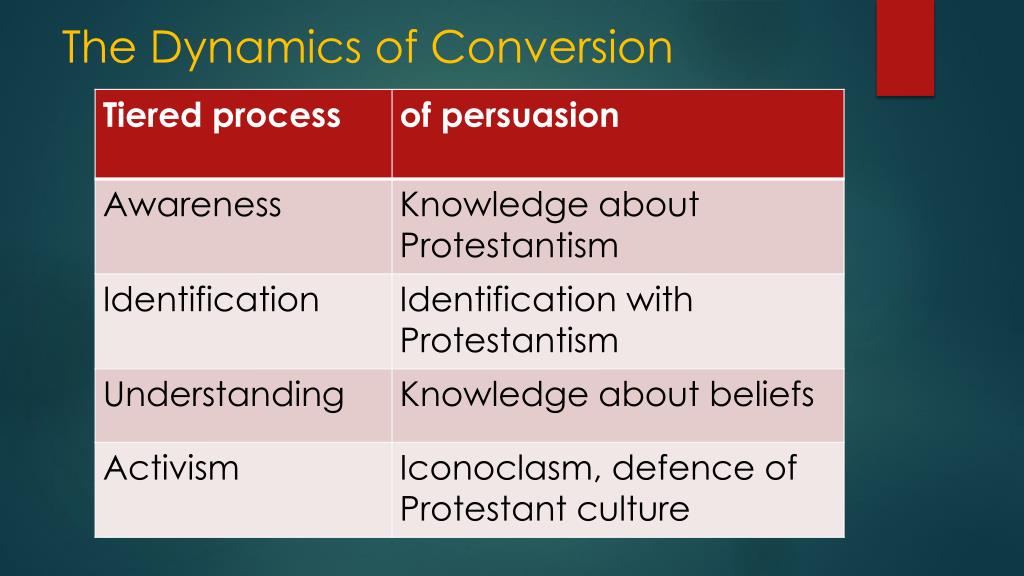 The Dynamics of Conversion

| Tiered process | of persuasion |
|---|---|
| Awareness | Knowledge about Protestantism |
| Identification | Identification with Protestantism |
| Understanding | Knowledge about beliefs |
| Activism | Iconoclasm, defence of Protestant culture |